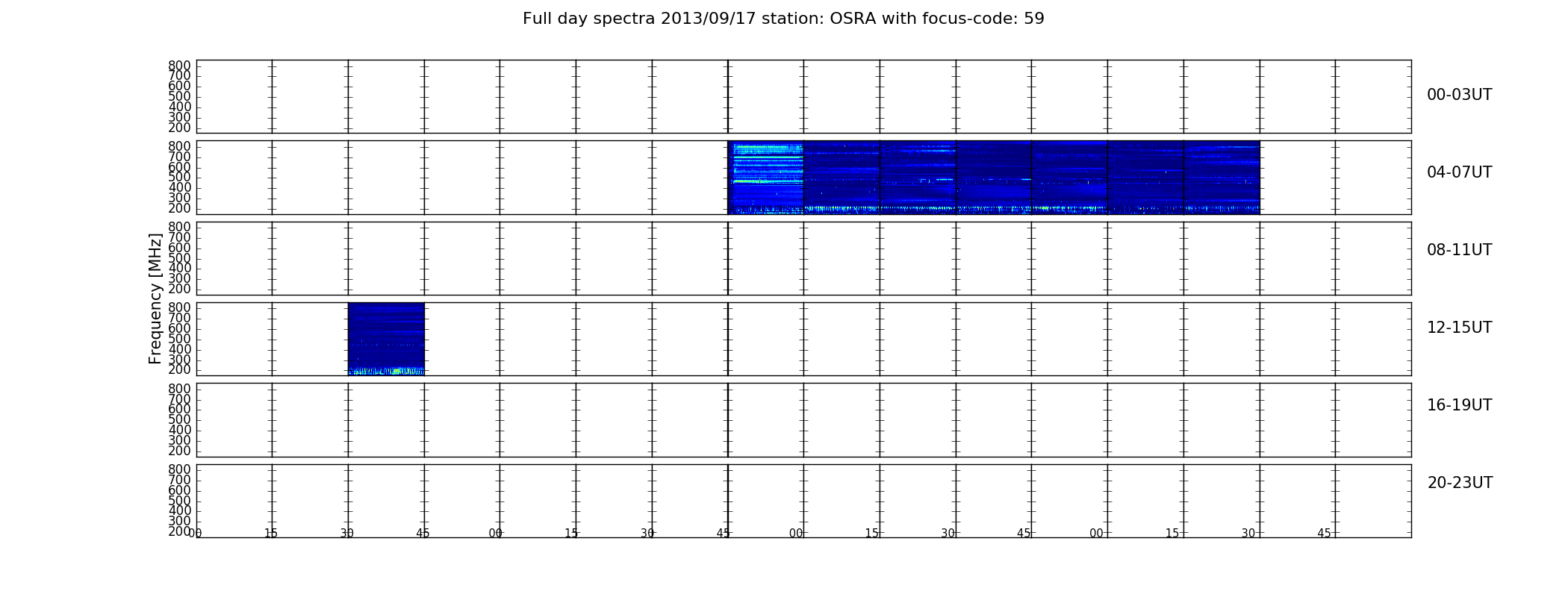 Full day spectra 2013/09/17 station: OSRA with focus-code: 59

800
700
600
500
400
300
200

00-03UT

800
700
600
500
400
300
200

04-07UT

Frequency [MHz]

800
700
600
500
400
300
200

08-11UT

800
700
600
500
400
300
200

12-15UT

800
700
600
500
400
300
200

16-19UT

800
700
600
500
400
300
200

20-23UT

00 15 30 45 00 15 30 45 00 15 30 45 00 15 30 45